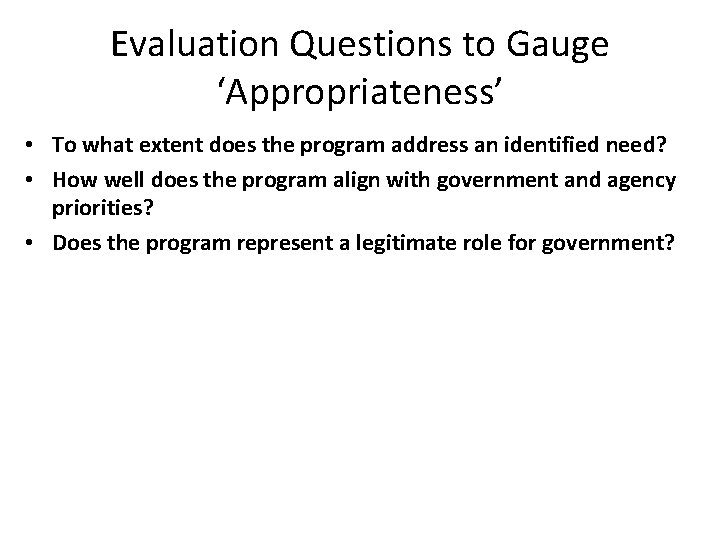 Evaluation Questions to Gauge ‘Appropriateness’

• To what extent does the program address an identified need?
• How well does the program align with government and agency priorities?
• Does the program represent a legitimate role for government?